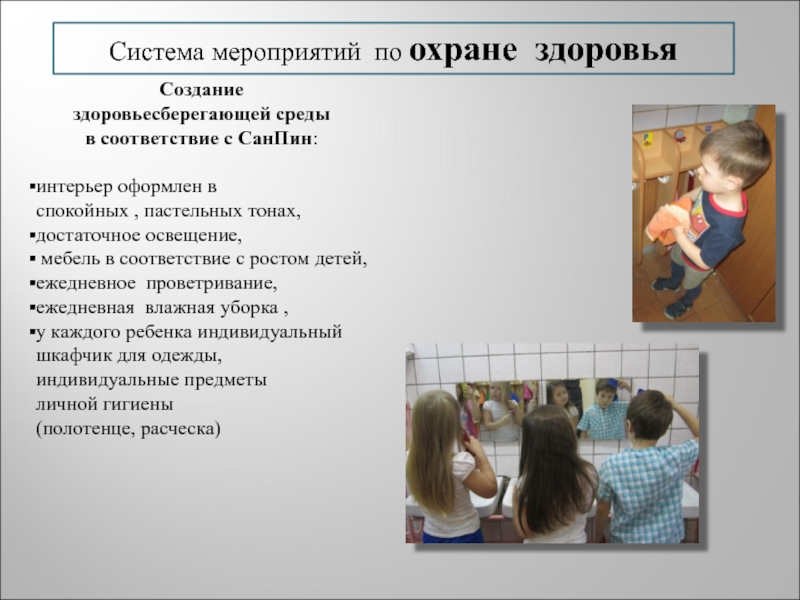 Система мероприятий по охране здоровья

Создание здоровьесберегающей среды в соответствие с СанПин:

▪интерьер оформлен в спокойных , пастельных тонах,
▪достаточное освещение,
▪ мебель в соответствие с ростом детей,
▪ежедневное проветривание,
▪ежедневная влажная уборка ,
▪у каждого ребенка индивидуальный шкафчик для одежды, индивидуальные предметы личной гигиены (полотенце, расческа)